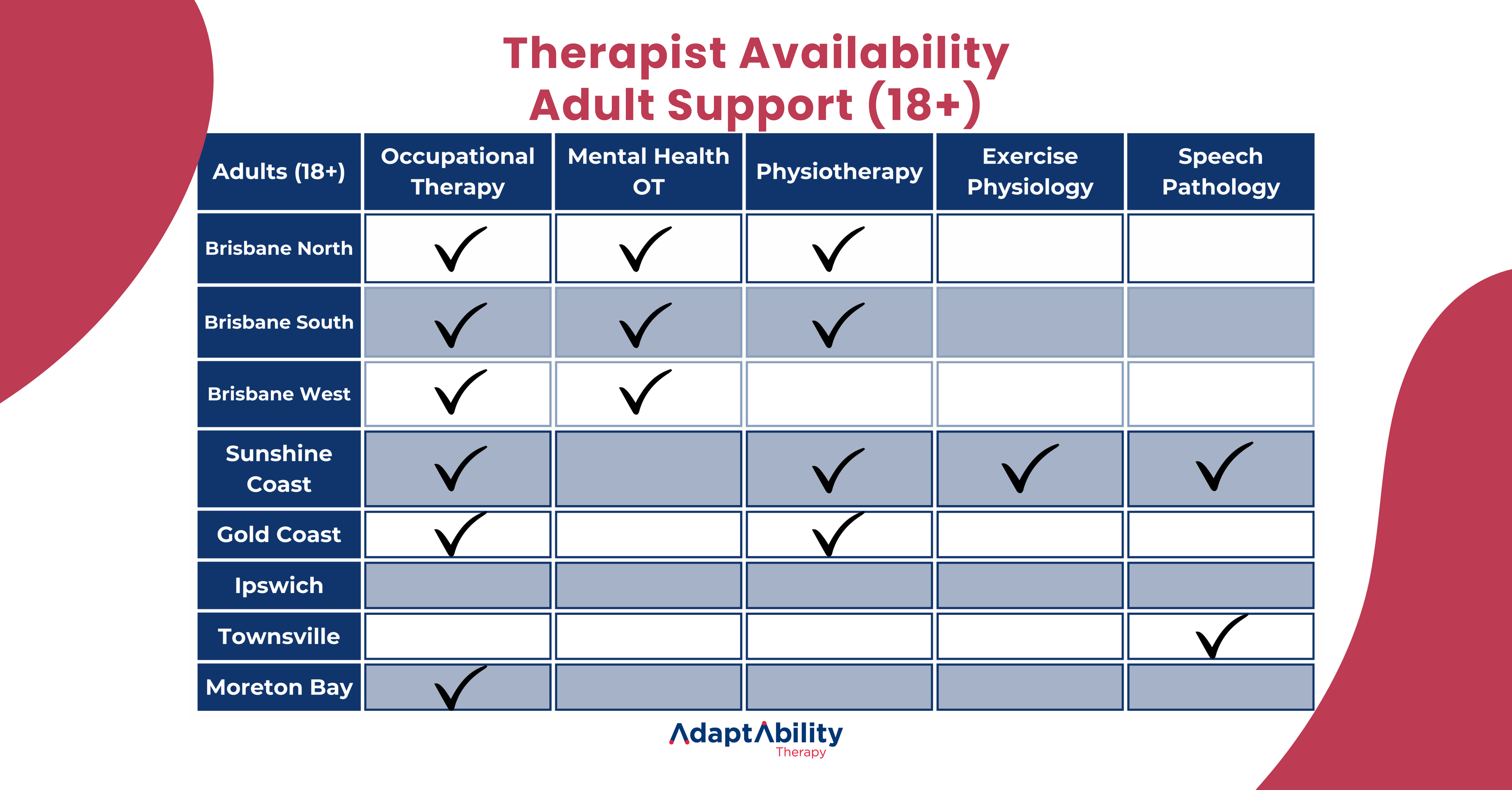 Therapist Availability
Adult Support (18+)

| Adults (18+) | Occupational Therapy | Mental Health OT | Physiotherapy | Exercise Physiology | Speech Pathology |
|---|---|---|---|---|---|
| Brisbane North | ✓ | ✓ | ✓ | | |
| Brisbane South | ✓ | ✓ | ✓ | | |
| Brisbane West | ✓ | ✓ | | | |
| Sunshine Coast | ✓ | | ✓ | ✓ | ✓ |
| Gold Coast | ✓ | | ✓ | | |
| Ipswich | | | | | |
| Townsville | | | | | ✓ |
| Moreton Bay | ✓ | | | | |

AdaptAbility
Therapy